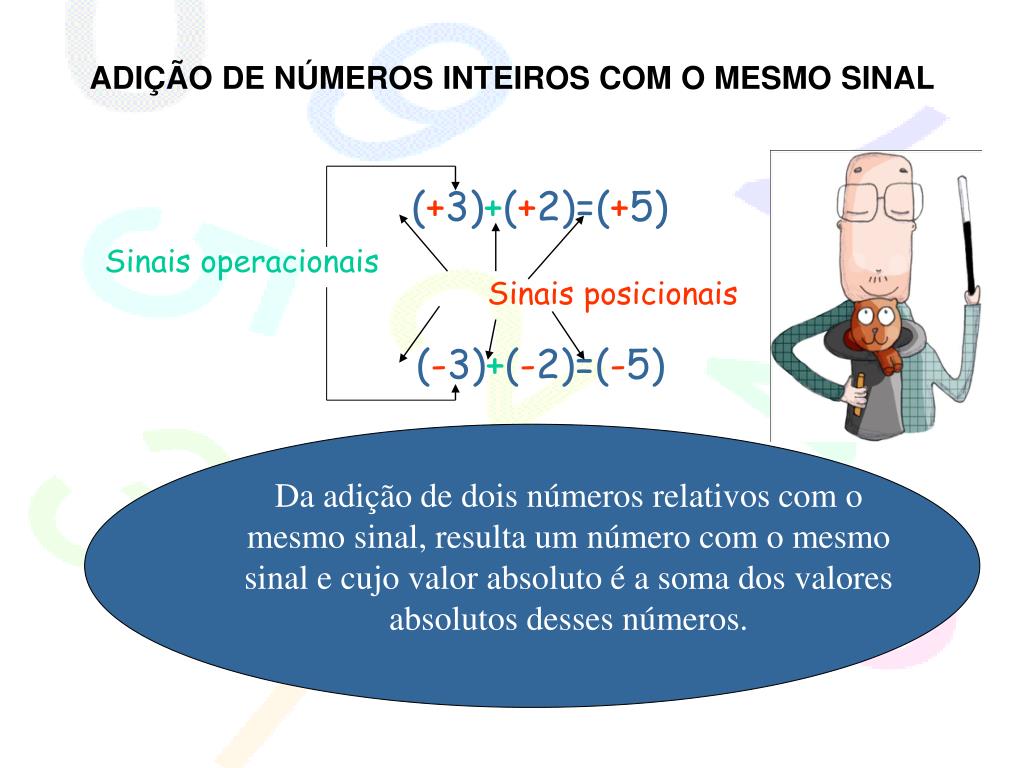 ADIÇÃO DE NÚMEROS INTEIROS COM O MESMO SINAL

$(+3)+(+2)=(+5)$

Sinais operacionais

Sinais posicionais

$(-3)+(-2)=(-5)$

Da adição de dois números relativos com o mesmo sinal, resulta um número com o mesmo sinal e cujo valor absoluto é a soma dos valores absolutos desses números.